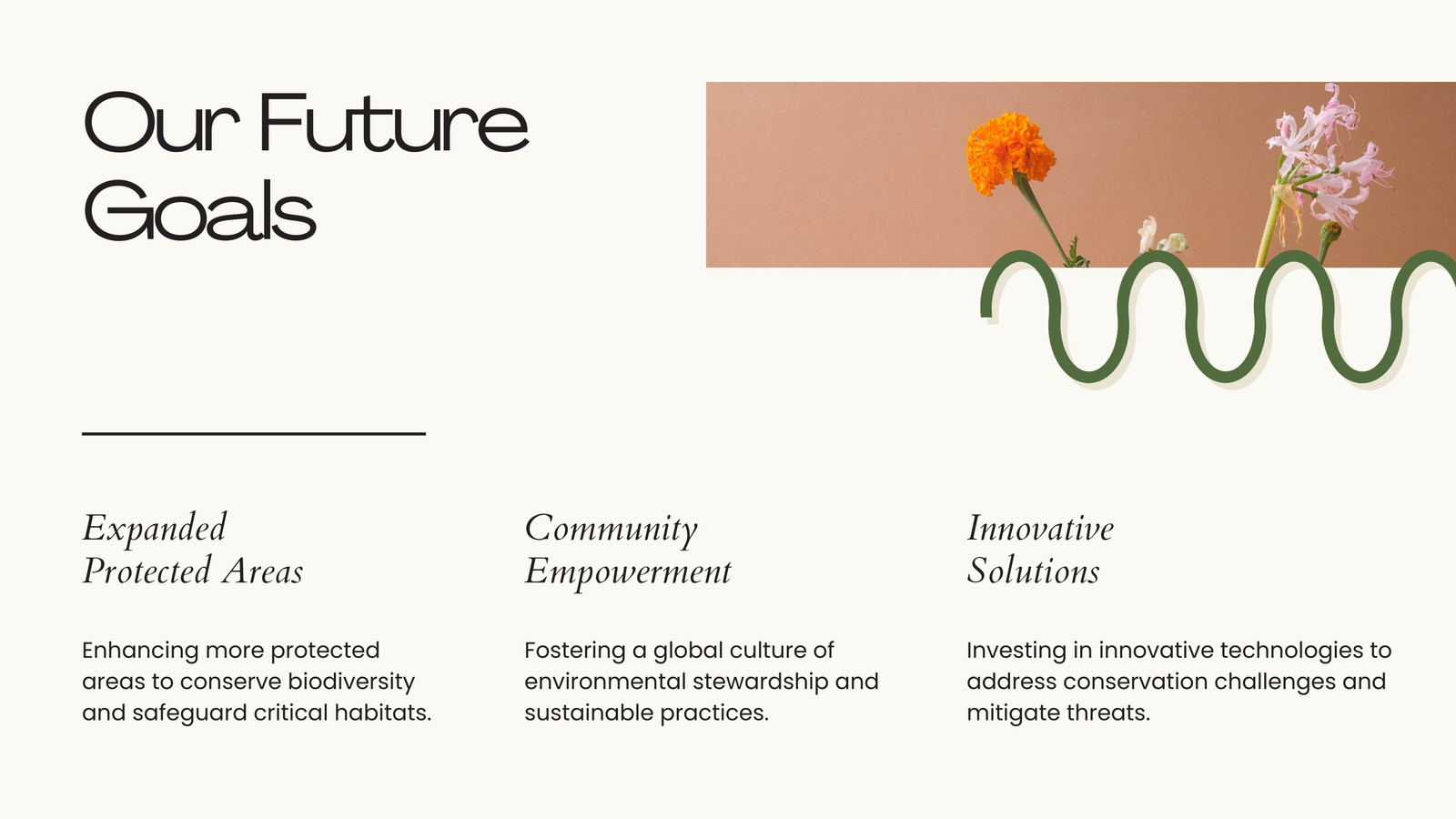 Our Future Goals

Expanded Protected Areas

Enhancing more protected areas to conserve biodiversity and safeguard critical habitats.

Community Empowerment

Fostering a global culture of environmental stewardship and sustainable practices.

Innovative Solutions

Investing in innovative technologies to address conservation challenges and mitigate threats.